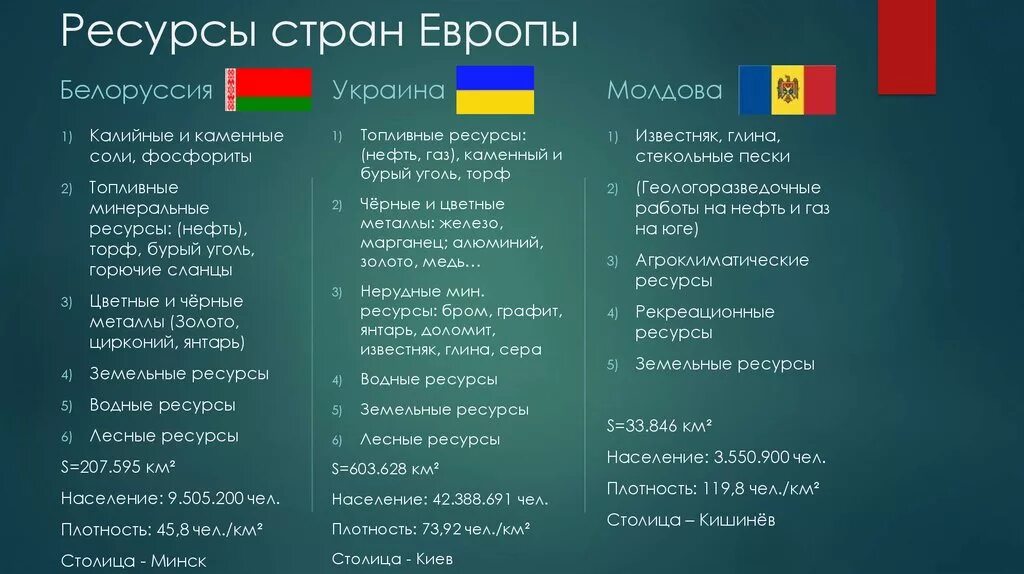 Ресурсы стран Европы

Белоруссия

1) Калийные и каменные соли, фосфориты
2) Топливные минеральные ресурсы: (нефть), торф, бурый уголь, горючие сланцы
3) Цветные и чёрные металлы (Золото, цирконий, янтарь)
4) Земельные ресурсы
5) Водные ресурсы
6) Лесные ресурсы

S=207.595 км²
Население: 9.505.200 чел.
Плотность: 45,8 чел./км²
Столица - Минск

Украина

1) Топливные ресурсы: (нефть, газ), каменный и бурый уголь, торф
2) Чёрные и цветные металлы: железо, марганец; алюминий, золото, медь…
3) Нерудные мин. ресурсы: бром, графит, янтарь, доломит, известняк, глина, сера
4) Водные ресурсы
5) Земельные ресурсы
6) Лесные ресурсы

S=603.628 км²
Население: 42.388.691 чел.
Плотность: 73,92 чел./км²
Столица - Киев

Молдова

1) Известняк, глина, стекольные пески
2) (Геологоразведочные работы на нефть и газ на юге)
3) Агроклиматические ресурсы
4) Рекреационные ресурсы
5) Земельные ресурсы

S=33.846 км²
Население: 3.550.900 чел.
Плотность: 119,8 чел./км²
Столица – Кишинёв